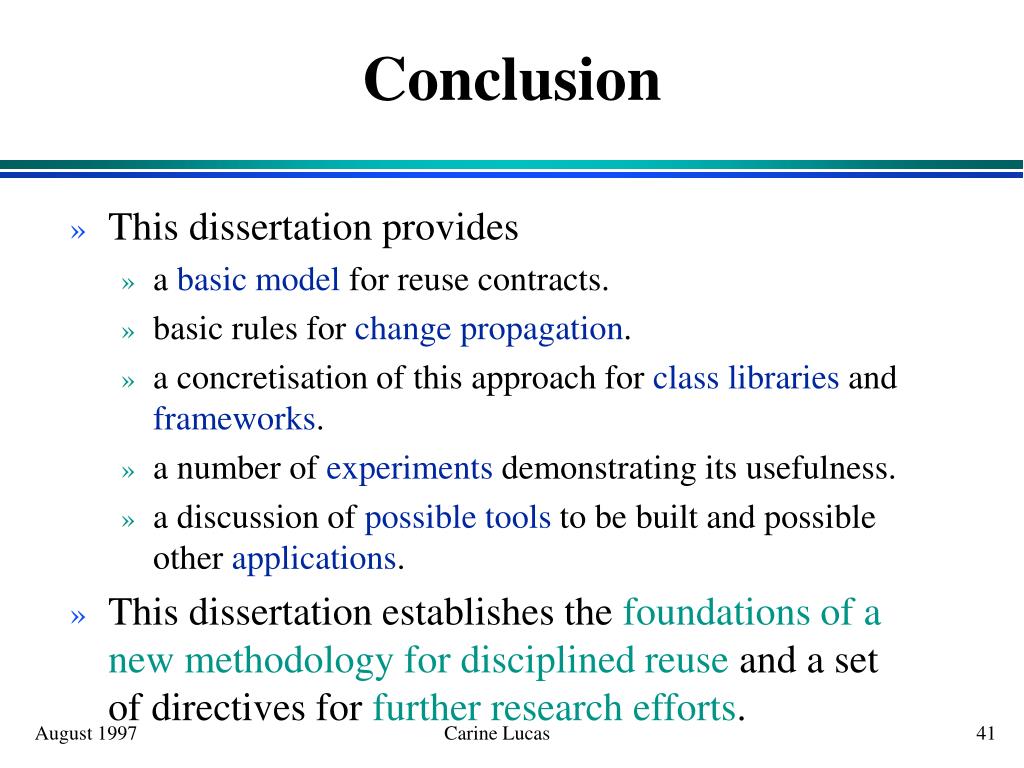 Conclusion

» This dissertation provides

» a basic model for reuse contracts.

» basic rules for change propagation.

» a concretisation of this approach for class libraries and frameworks.

» a number of experiments demonstrating its usefulness.

» a discussion of possible tools to be built and possible other applications.

» This dissertation establishes the foundations of a new methodology for disciplined reuse and a set of directives for further research efforts.

August 1997

Carine Lucas

41